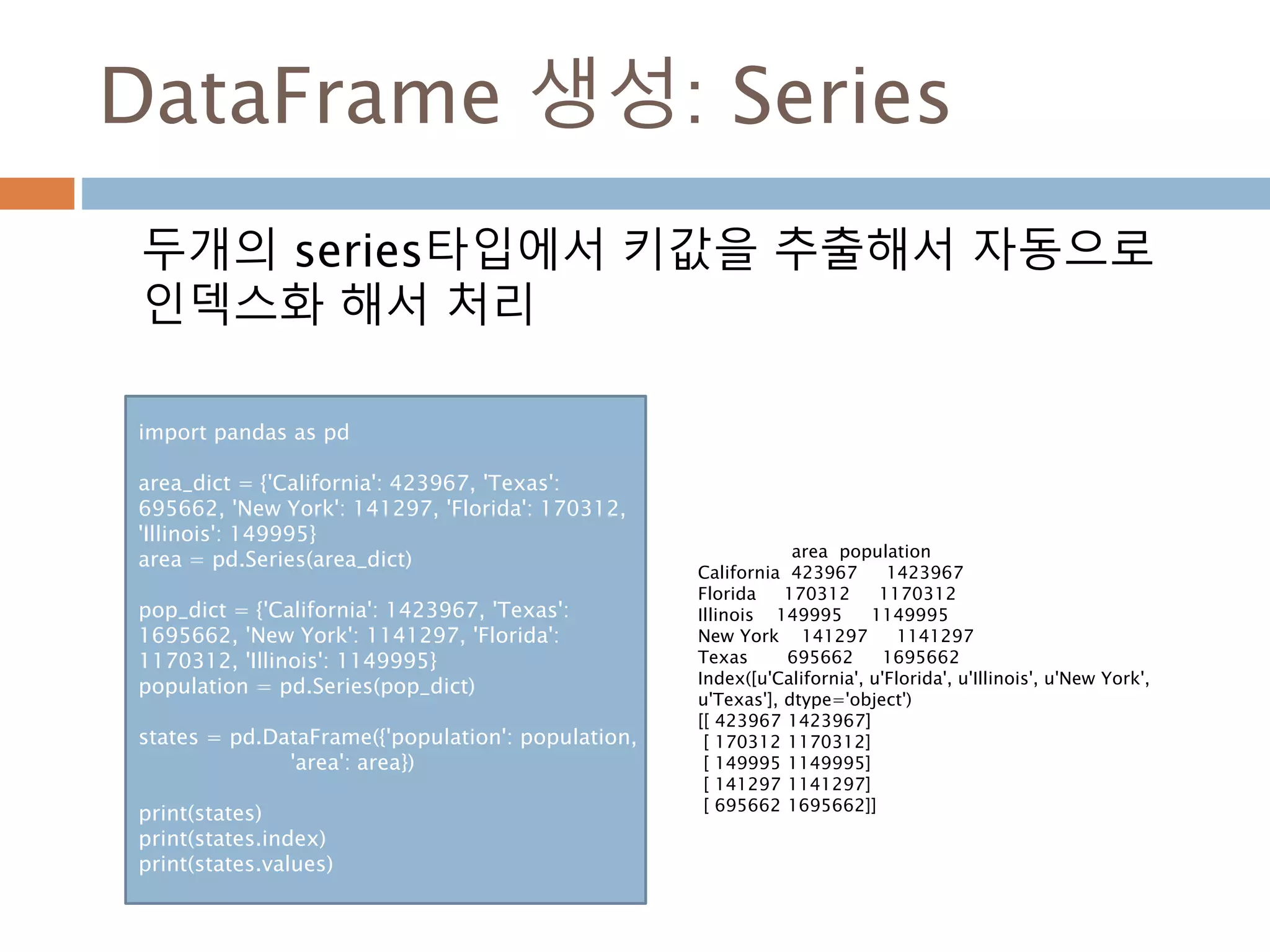 DataFrame 생성: Series

두개의 series타입에서 키값을 추출해서 자동으로 인덱스화 해서 처리

import pandas as pd

area_dict = {'California': 423967, 'Texas': 695662, 'New York': 141297, 'Florida': 170312, 'Illinois': 149995}
area = pd.Series(area_dict)

pop_dict = {'California': 1423967, 'Texas': 1695662, 'New York': 1141297, 'Florida': 1170312, 'Illinois': 1149995}
population = pd.Series(pop_dict)

states = pd.DataFrame({'population': population,
 'area': area})

print(states)
print(states.index)
print(states.values)

area population
California 423967 1423967
Florida 170312 1170312
Illinois 149995 1149995
New York 141297 1141297
Texas 695662 1695662
Index([u'California', u'Florida', u'Illinois', u'New York', u'Texas'], dtype='object')
[[ 423967 1423967]
[ 170312 1170312]
[ 149995 1149995]
[ 141297 1141297]
[ 695662 1695662]]